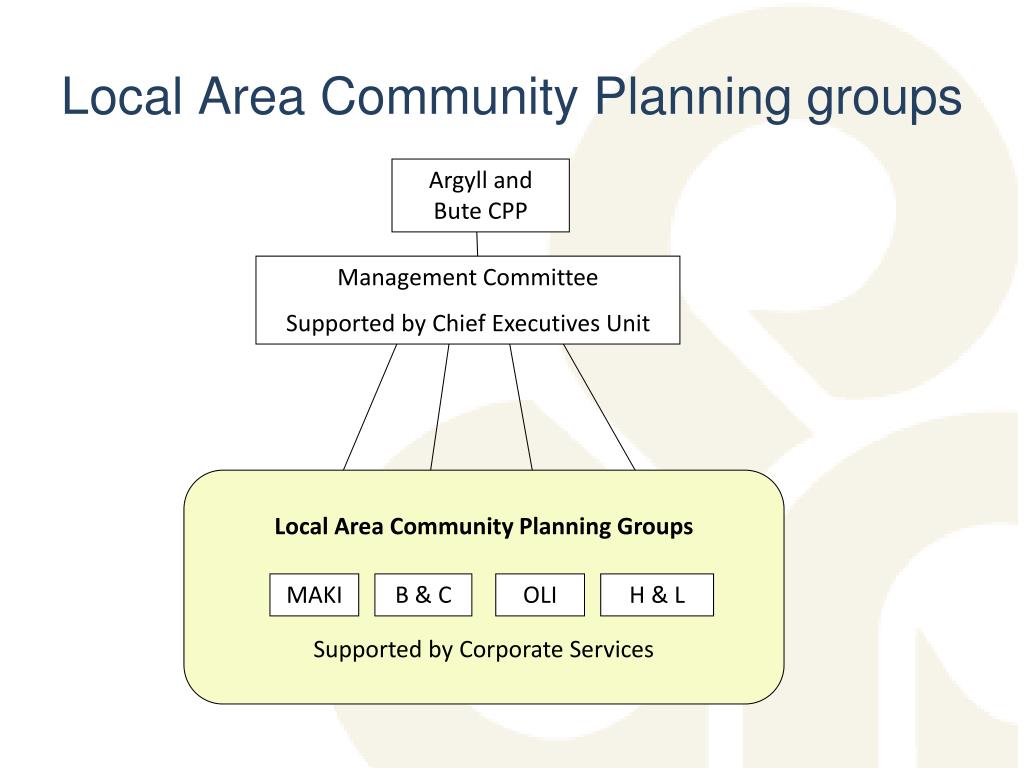 Local Area Community Planning groups

Argyll and Bute CPP

Management Committee

Supported by Chief Executives Unit

Local Area Community Planning Groups

MAKI

B & C

OLI

H & L

Supported by Corporate Services